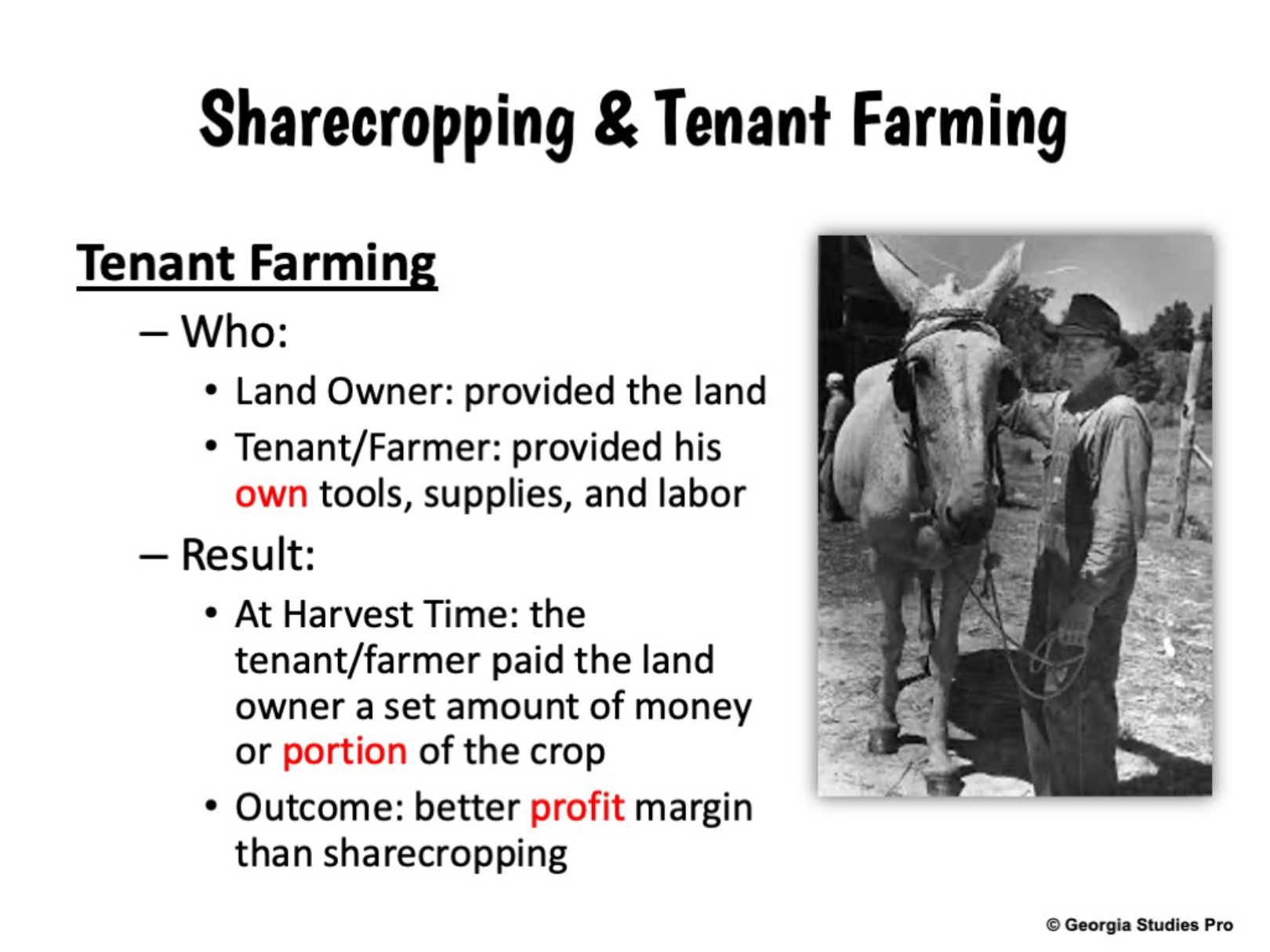 Sharecropping & Tenant Farming

Tenant Farming

– Who:

• Land Owner: provided the land

• Tenant/Farmer: provided his own tools, supplies, and labor

– Result:

• At Harvest Time: the tenant/farmer paid the land owner a set amount of money or portion of the crop

• Outcome: better profit margin than sharecropping

© Georgia Studies Pro